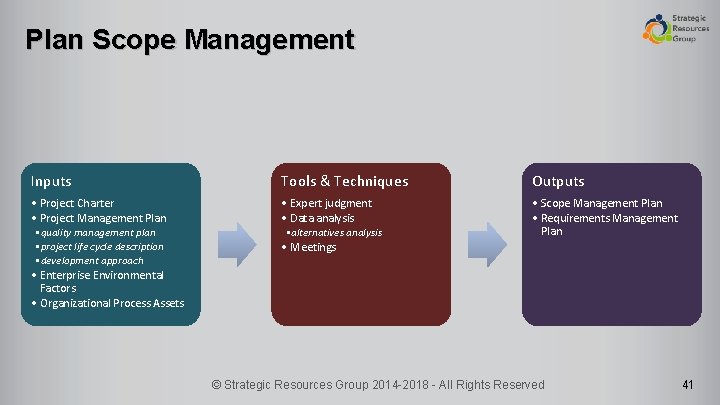 Plan Scope Management

Strategic Resources Group

Inputs
• Project Charter
• Project Management Plan
▪ quality management plan
▪ project life cycle description
▪ development approach
• Enterprise Environmental Factors
• Organizational Process Assets

Tools & Techniques
• Expert judgment
• Data analysis
▪ alternatives analysis
• Meetings

Outputs
• Scope Management Plan
• Requirements Management Plan

© Strategic Resources Group 2014-2018 - All Rights Reserved

41